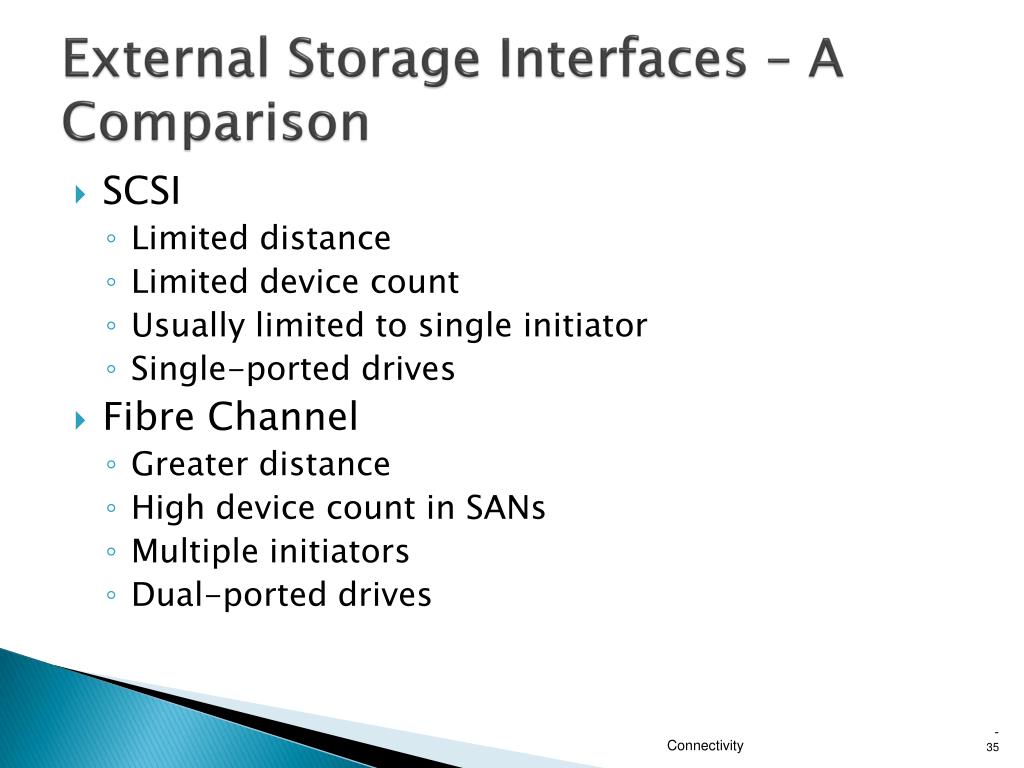 External Storage Interfaces – A Comparison

SCSI
Limited distance
Limited device count
Usually limited to single initiator
Single-ported drives

Fibre Channel
Greater distance
High device count in SANs
Multiple initiators
Dual-ported drives

Connectivity

- 35